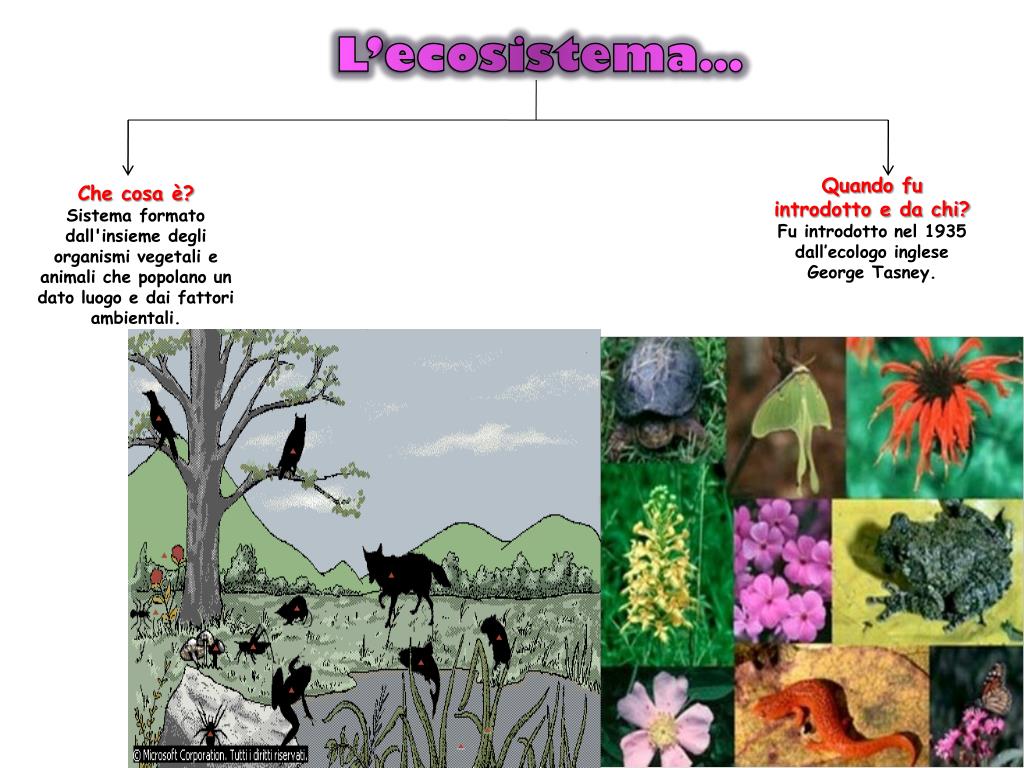 L'ecosistema…

Che cosa è?
Sistema formato dall'insieme degli organismi vegetali e animali che popolano un dato luogo e dai fattori ambientali.

Quando fu introdotto e da chi?
Fu introdotto nel 1935 dall'ecologo inglese George Tasney.

© Microsoft Corporation. Tutti i diritti riservati.